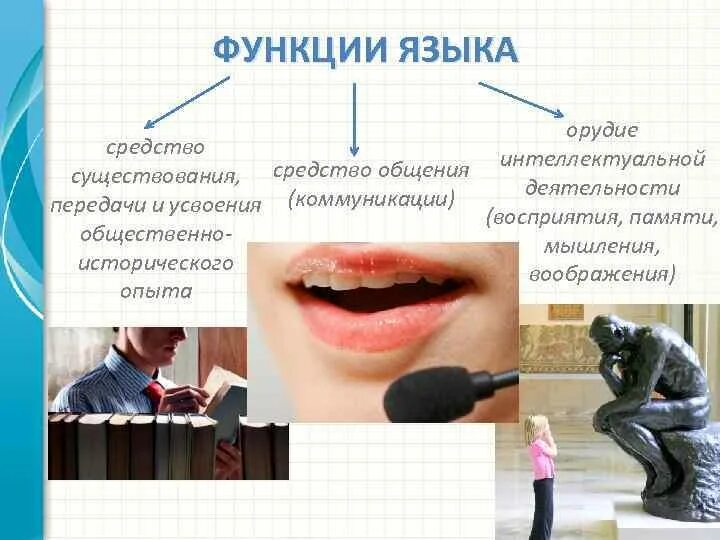 ФУНКЦИИ ЯЗЫКА

средство существования, передачи и усвоения общественно-исторического опыта

средство общения (коммуникации)

орудие интеллектуальной деятельности (восприятия, памяти, мышления, воображения)